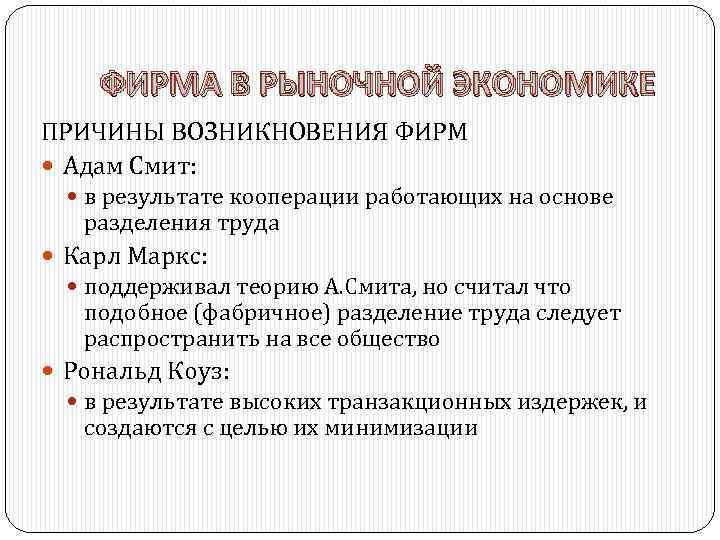 ФИРМА В РЫНОЧНОЙ ЭКОНОМИКЕ

ПРИЧИНЫ ВОЗНИКНОВЕНИЯ ФИРМ

Адам Смит:

в результате кооперации работающих на основе разделения труда

Карл Маркс:

поддерживал теорию А.Смита, но считал что подобное (фабричное) разделение труда следует распространить на все общество

Рональд Коуз:

в результате высоких транзакционных издержек, и создаются с целью их минимизации